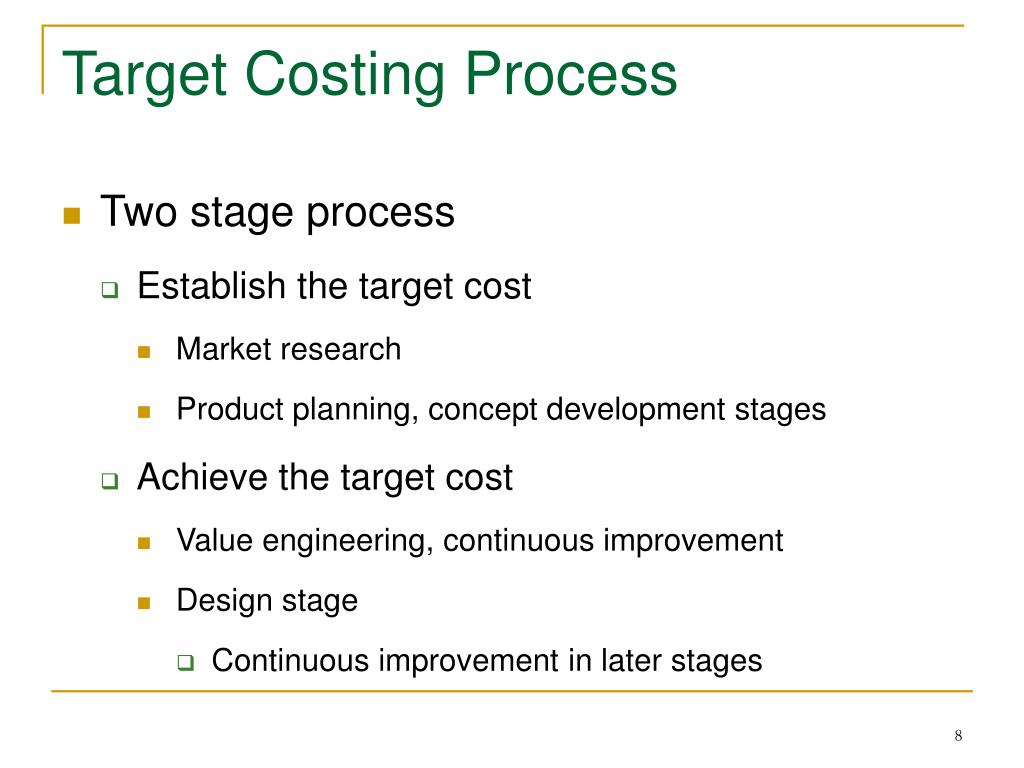 Target Costing Process

- Two stage process
  - Establish the target cost
    - Market research
    - Product planning, concept development stages
  - Achieve the target cost
    - Value engineering, continuous improvement
    - Design stage
      - Continuous improvement in later stages

8